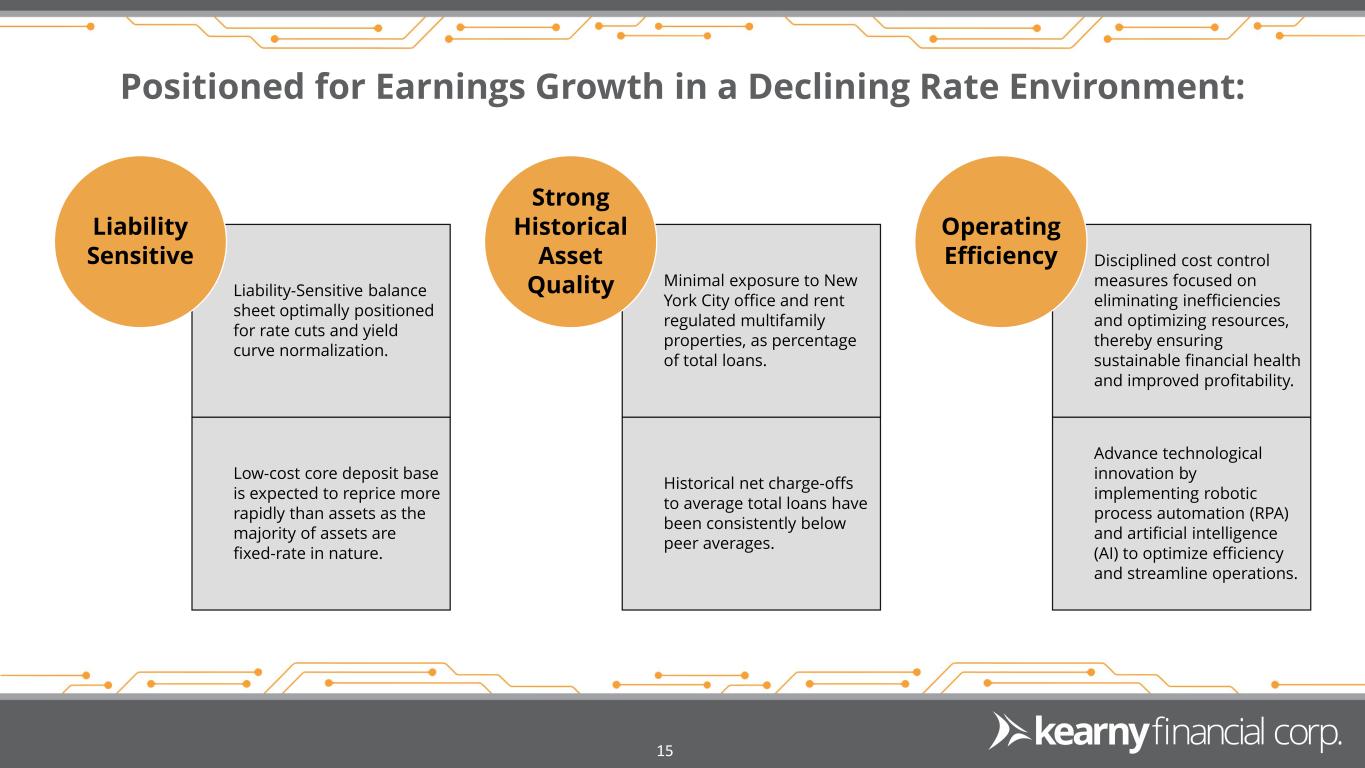 Positioned for Earnings Growth in a Declining Rate Environment:

Liability Sensitive

Liability-Sensitive balance sheet optimally positioned for rate cuts and yield curve normalization.

Low-cost core deposit base is expected to reprice more rapidly than assets as the majority of assets are fixed-rate in nature.

Strong Historical Asset Quality

Minimal exposure to New York City office and rent regulated multifamily properties, as percentage of total loans.

Historical net charge-offs to average total loans have been consistently below peer averages.

Operating Efficiency

Disciplined cost control measures focused on eliminating inefficiencies and optimizing resources, thereby ensuring sustainable financial health and improved profitability.

Advance technological innovation by implementing robotic process automation (RPA) and artificial intelligence (AI) to optimize efficiency and streamline operations.

15

kearny financial corp.